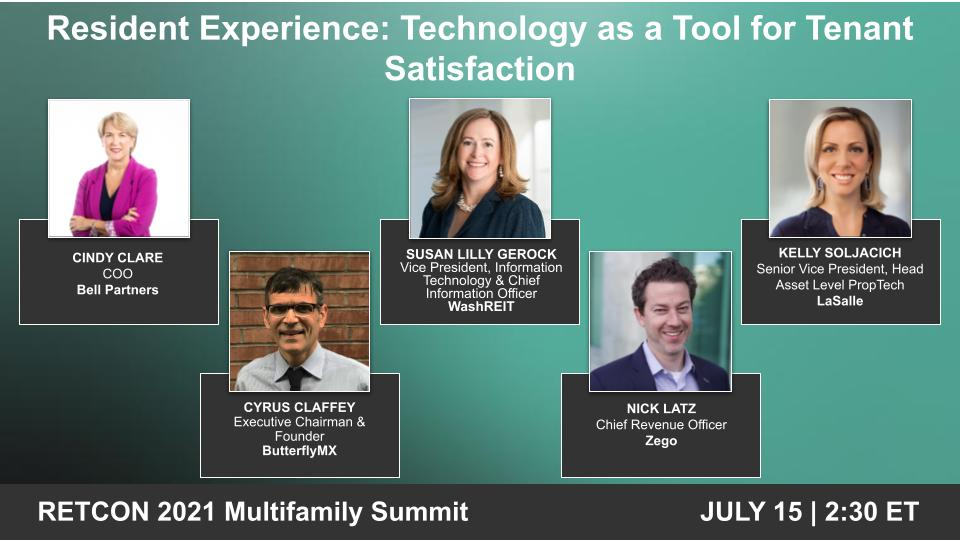 Resident Experience: Technology as a Tool for Tenant Satisfaction

CINDY CLARE
COO
Bell Partners

CYRUS CLAFFEY
Executive Chairman & Founder
ButterflyMX

SUSAN LILLY GEROCK
Vice President, Information Technology & Chief Information Officer
WashREIT

NICK LATZ
Chief Revenue Officer
Zego

KELLY SOLJACICH
Senior Vice President, Head Asset Level PropTech
LaSalle

RETCON 2021 Multifamily Summit

JULY 15 | 2:30 ET